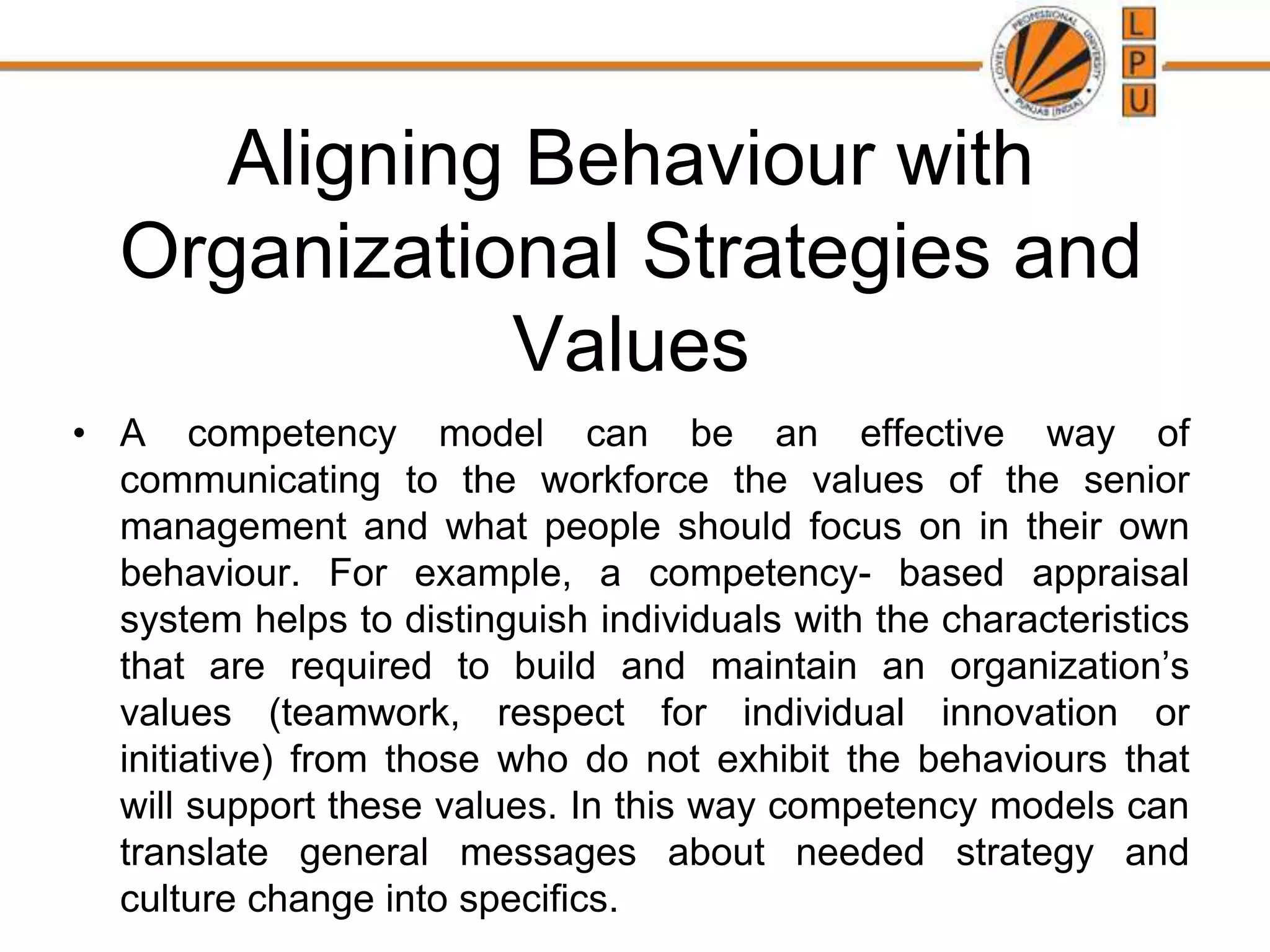 LOVELY PROFESSIONAL UNIVERSITY PUNJAB (INDIA)

L
P
U

Aligning Behaviour with Organizational Strategies and Values

• A competency model can be an effective way of communicating to the workforce the values of the senior management and what people should focus on in their own behaviour. For example, a competency- based appraisal system helps to distinguish individuals with the characteristics that are required to build and maintain an organization's values (teamwork, respect for individual innovation or initiative) from those who do not exhibit the behaviours that will support these values. In this way competency models can translate general messages about needed strategy and culture change into specifics.